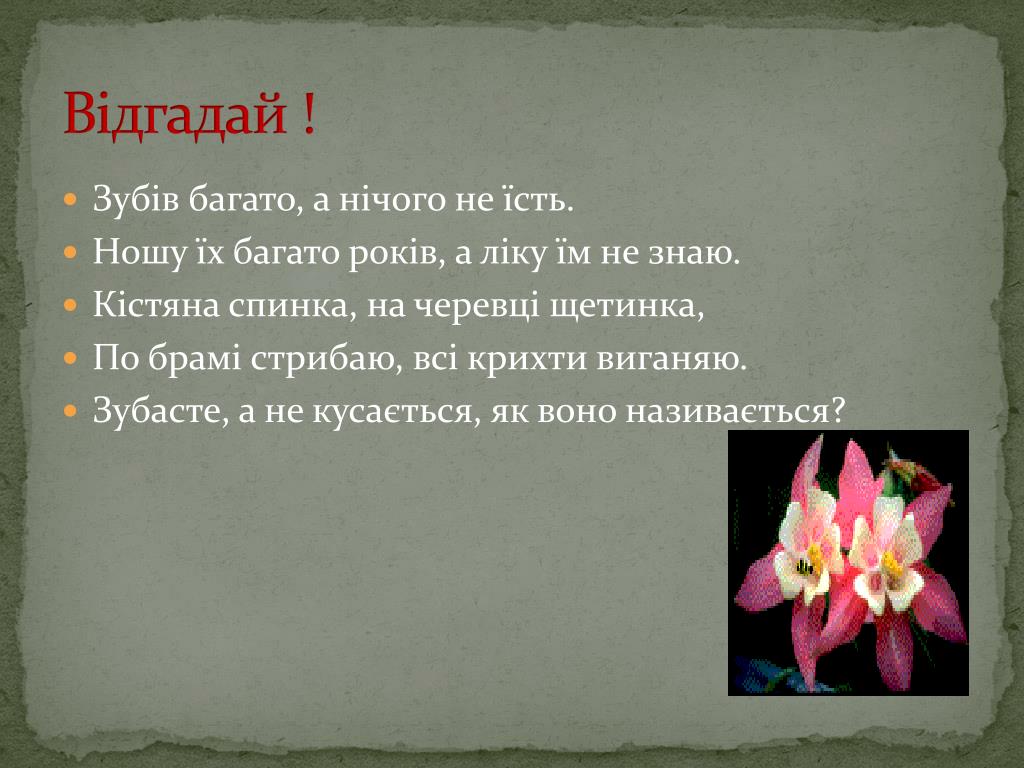 Відгадай !

Зубів багато, а нічого не їсть.

Ношу їх багато років, а ліку їм не знаю.

Кістяна спинка, на черевці щетинка,

По брамі стрибаю, всі крихти виганяю.

Зубасте, а не кусається, як воно називається?